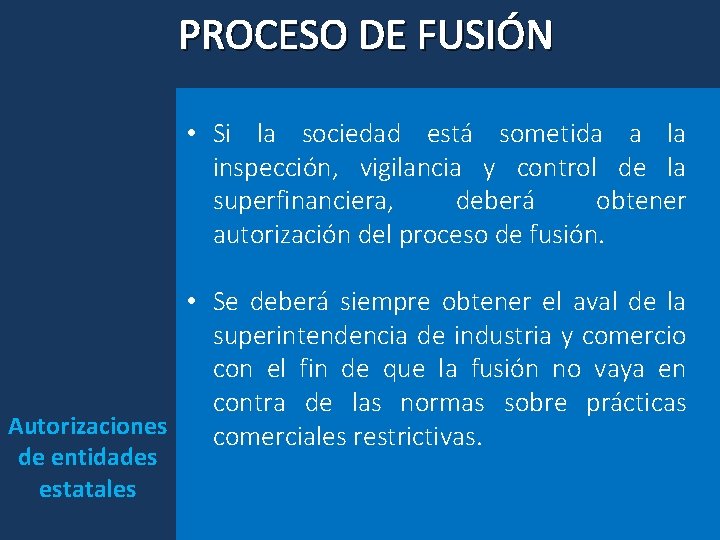 PROCESO DE FUSIÓN

• Si la sociedad está sometida a la inspección, vigilancia y control de la superfinanciera, deberá obtener autorización del proceso de fusión.

• Se deberá siempre obtener el aval de la superintendencia de industria y comercio con el fin de que la fusión no vaya en contra de las normas sobre prácticas comerciales restrictivas.

Autorizaciones de entidades estatales